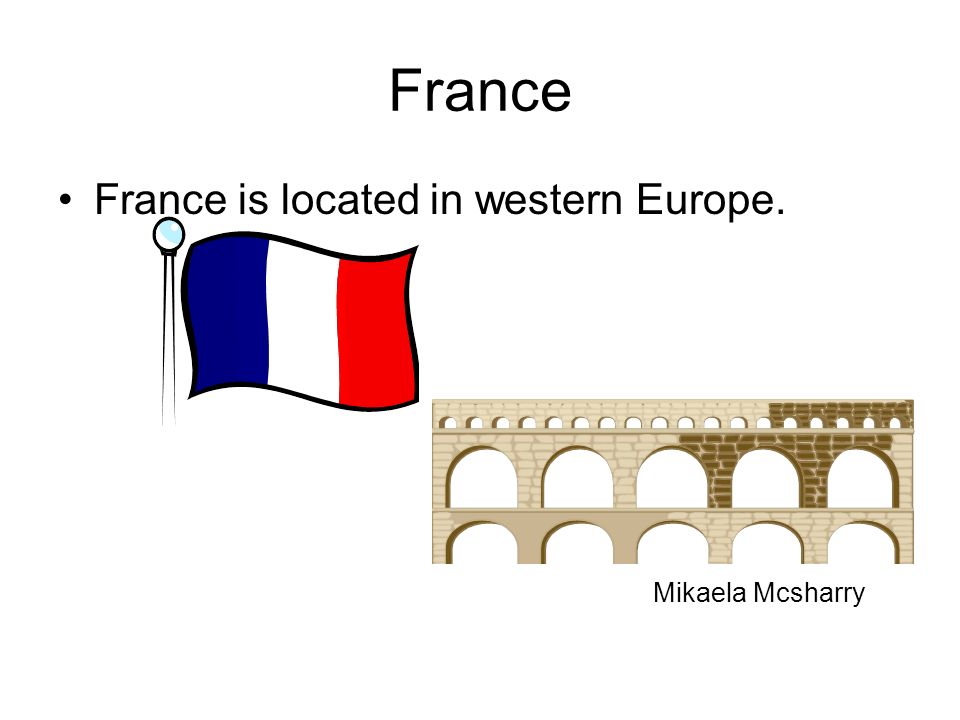 France

• France is located in western Europe.

Mikaela Mcsharry